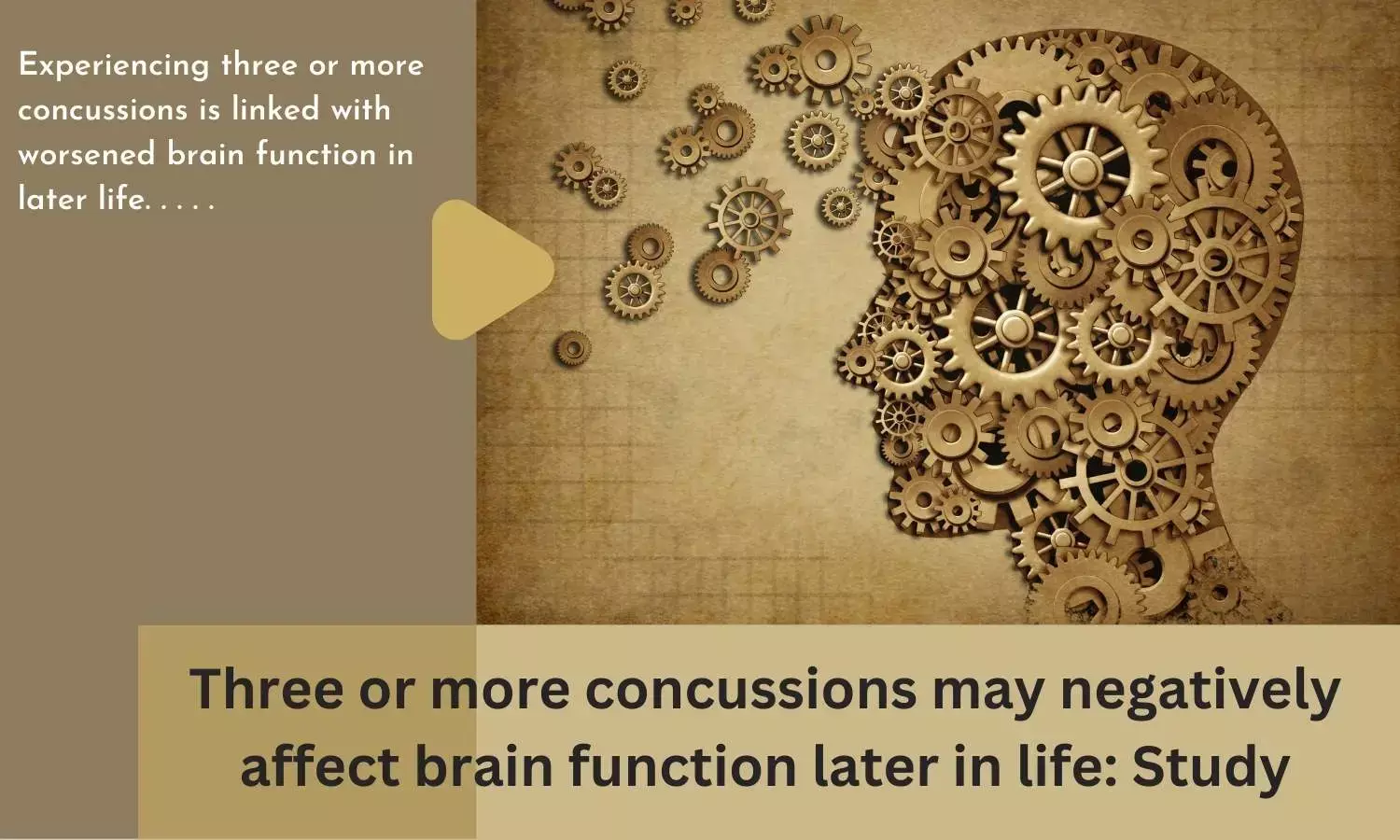 Experiencing three or more concussions is linked with worsened brain function in later life. . . . .

Three or more concussions may negatively affect brain function later in life: Study